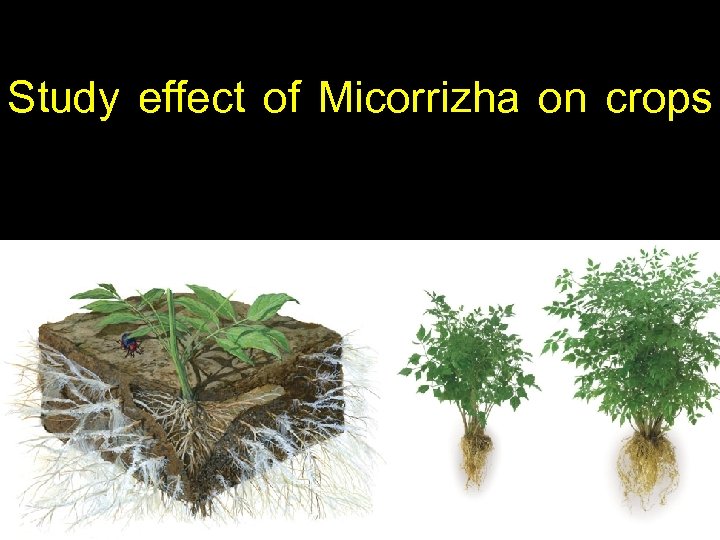 Study effect of Micorrizha on crops